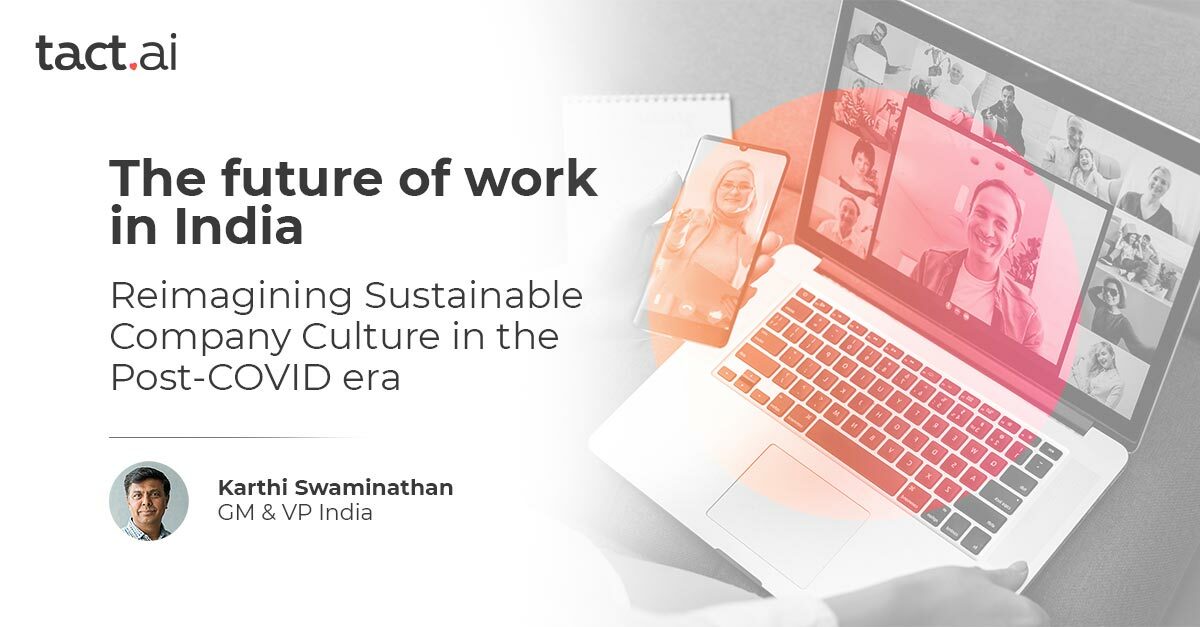 tact.ai

The future of work in India

Reimagining Sustainable Company Culture in the Post-COVID era

Karthi Swaminathan
GM & VP India